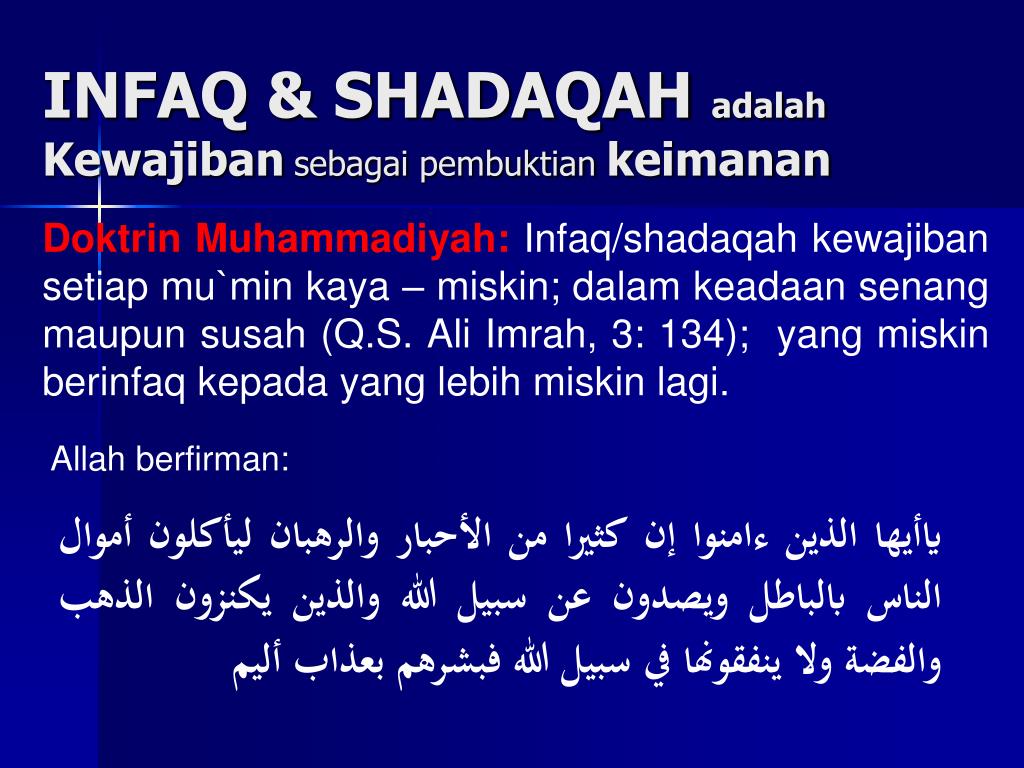 INFAQ & SHADAQAH adalah Kewajiban sebagai pembuktian keimanan

Doktrin Muhammadiyah: Infaq/shadaqah kewajiban setiap mu`min kaya – miskin; dalam keadaan senang maupun susah (Q.S. Ali Imrah, 3: 134); yang miskin berinfaq kepada yang lebih miskin lagi.

Allah berfirman:

يأيها الذين ءامنوا إن كثيرا من الأحبار والرهبان ليأكلون أموال الناس بالباطل ويصدون عن سبيل الله والذين يكنزون الذهب والفضة ولا ينفقونها في سبيل الله فبشرهم بعذاب أليم